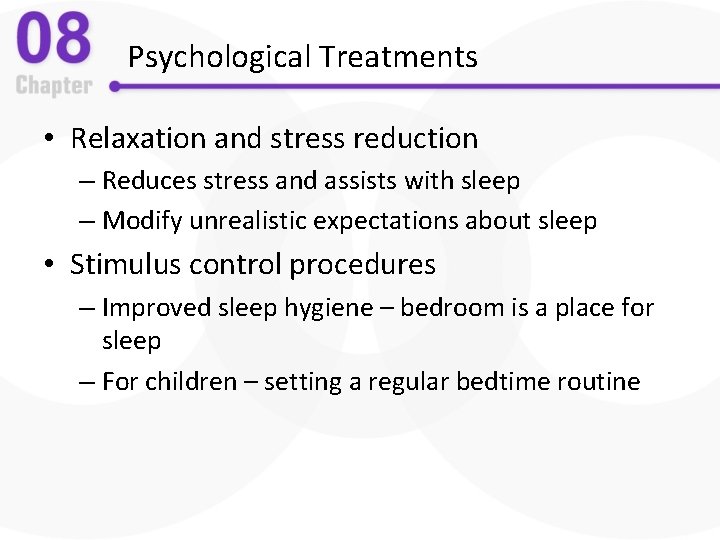 08
Chapter

Psychological Treatments

• Relaxation and stress reduction
– Reduces stress and assists with sleep
– Modify unrealistic expectations about sleep
• Stimulus control procedures
– Improved sleep hygiene – bedroom is a place for sleep
– For children – setting a regular bedtime routine